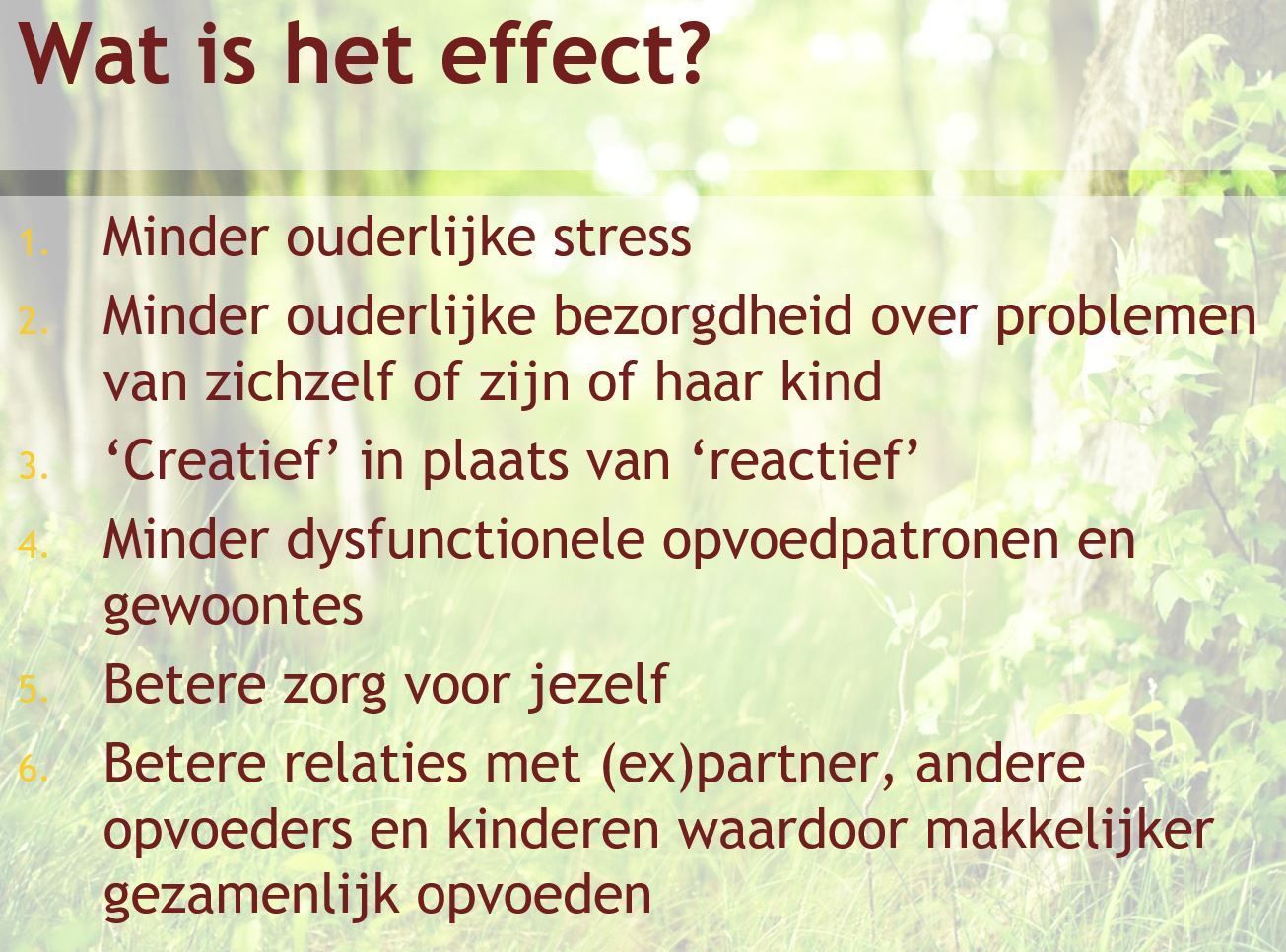 Wat is het effect?

1. Minder ouderlijke stress
2. Minder ouderlijke bezorgdheid over problemen van zichzelf of zijn of haar kind
3. ‘Creatief’ in plaats van ‘reactief’
4. Minder dysfunctionele opvoedpatronen en gewoontes
5. Betere zorg voor jezelf
6. Betere relaties met (ex)partner, andere opvoeders en kinderen waardoor makkelijker gezamenlijk opvoeden